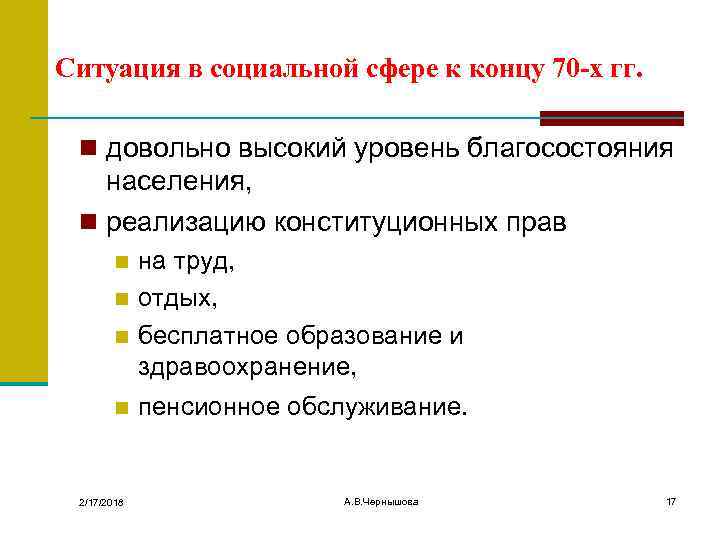 Ситуация в социальной сфере к концу 70-х гг.

довольно высокий уровень благосостояния населения,

реализацию конституционных прав

на труд,

отдых,

бесплатное образование и здравоохранение,

пенсионное обслуживание.

2/17/2018

А.В.Чернышова

17